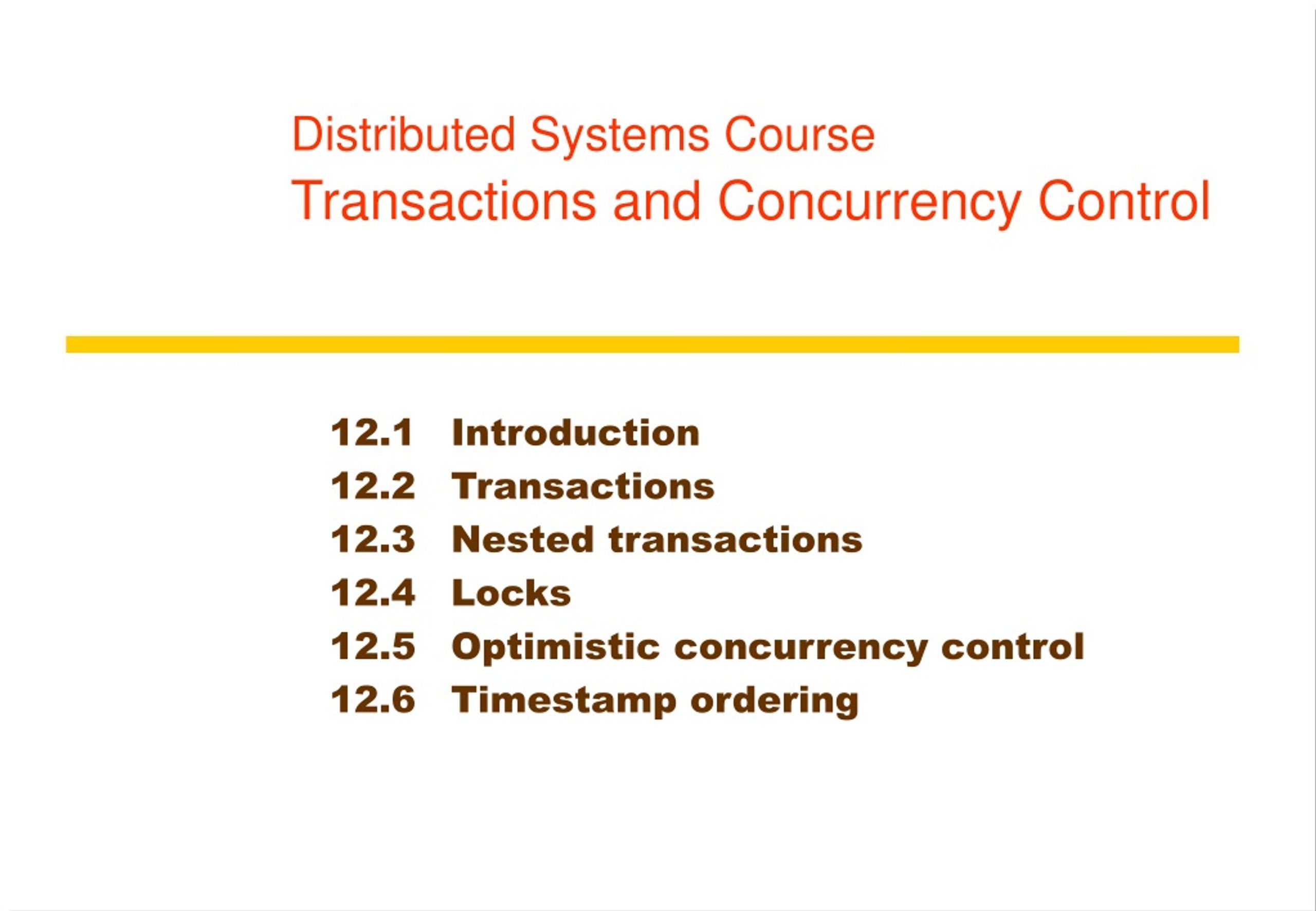 Distributed Systems Course
Transactions and Concurrency Control

12.1 Introduction
12.2 Transactions
12.3 Nested transactions
12.4 Locks
12.5 Optimistic concurrency control
12.6 Timestamp ordering